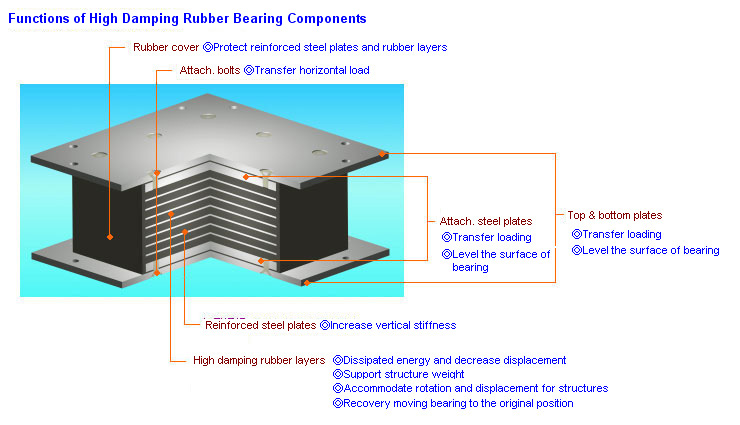 Functions of High Damping Rubber Bearing Components

Rubber cover ◎Protect reinforced steel plates and rubber layers

Attach. bolts ◎Transfer horizontal load

Attach. steel plates
◎Transfer loading
◎Level the surface of bearing

Top & bottom plates
◎Transfer loading
◎Level the surface of bearing

Reinforced steel plates ◎Increase vertical stiffness

High damping rubber layers ◎Dissipated energy and decrease displacement
◎Support structure weight
◎Accommodate rotation and displacement for structures
◎Recovery moving bearing to the original position